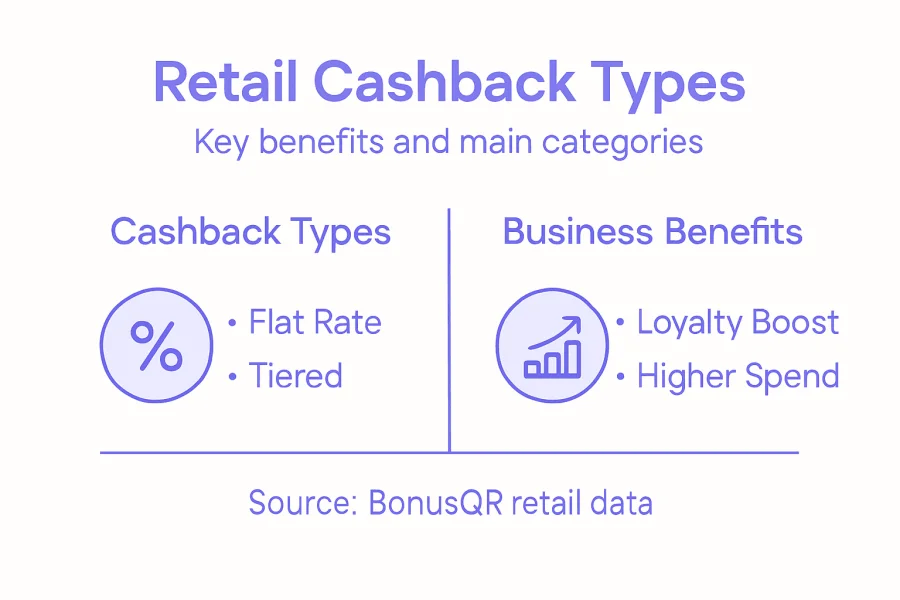 Retail Cashback Types

Key benefits and main categories

Cashback Types

%

• Flat Rate
• Tiered

Business Benefits

• Loyalty Boost
• Higher Spend

Source: BonusQR retail data